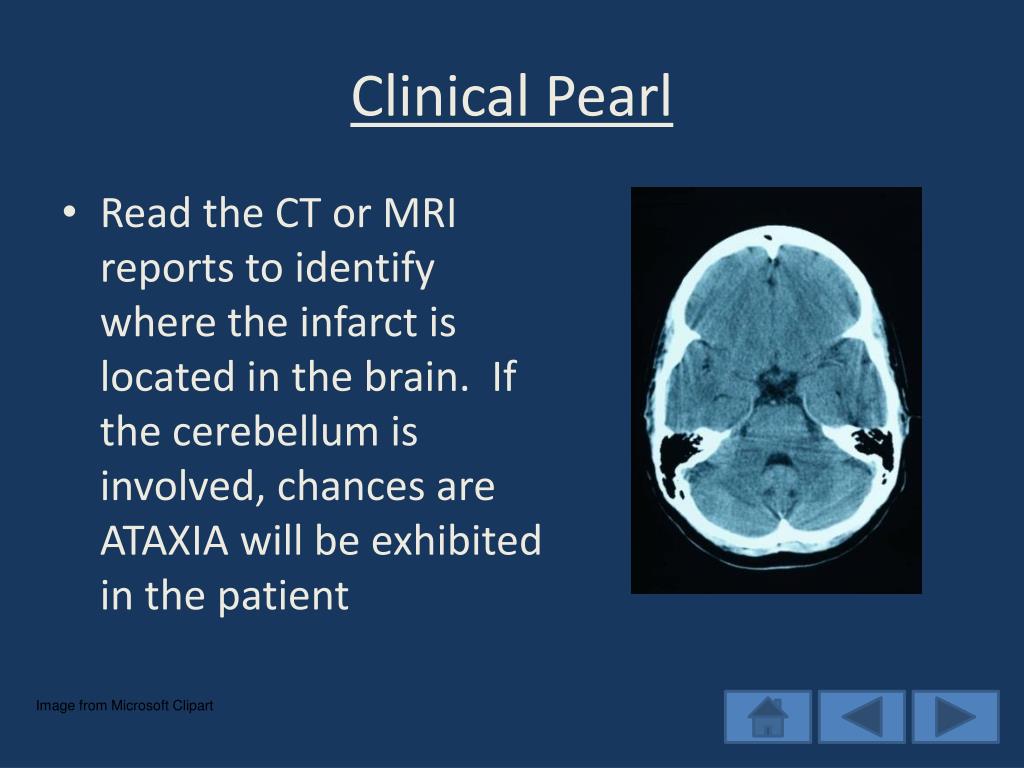 Clinical Pearl

• Read the CT or MRI reports to identify where the infarct is located in the brain.  If the cerebellum is involved, chances are ATAXIA will be exhibited in the patient

Image from Microsoft Clipart